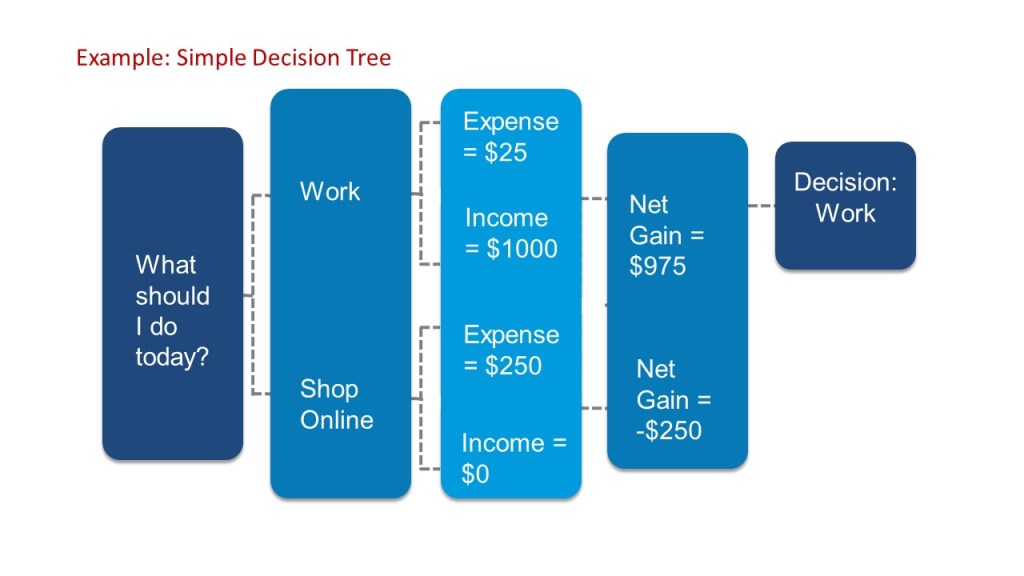 Example: Simple Decision Tree

What should I do today?

Work

Shop Online

Expense = \$25

Income = \$1000

Expense = \$250

Income = \$0

Net Gain = \$975

Net Gain = -\$250

Decision: Work